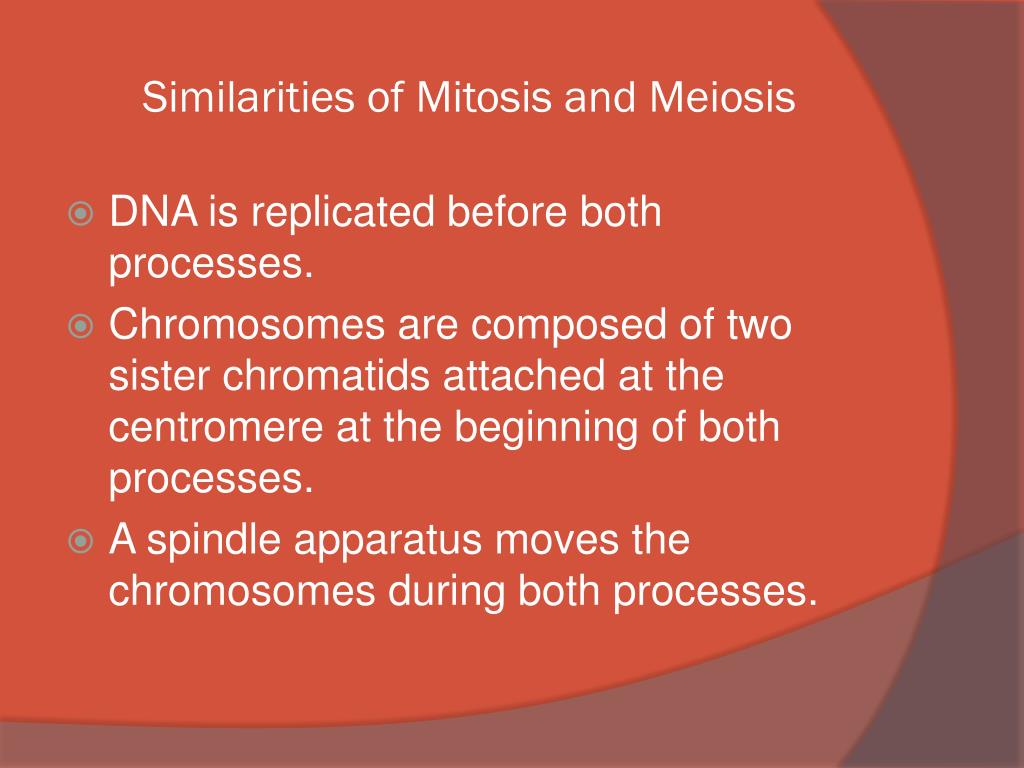 Similarities of Mitosis and Meiosis

DNA is replicated before both processes.

Chromosomes are composed of two sister chromatids attached at the centromere at the beginning of both processes.

A spindle apparatus moves the chromosomes during both processes.